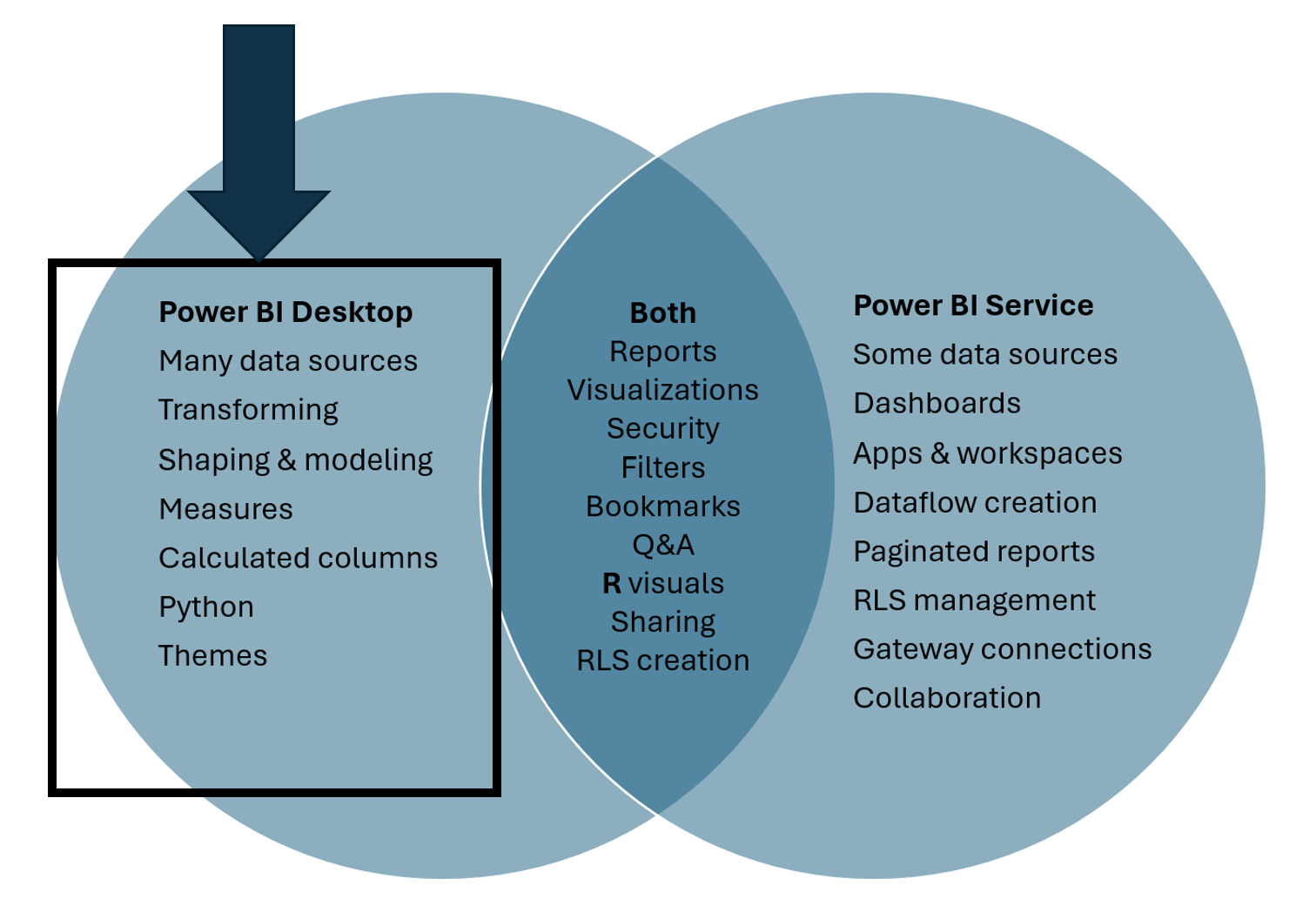 Power BI Desktop
Many data sources
Transforming
Shaping & modeling
Measures
Calculated columns
Python
Themes

Both
Reports
Visualizations
Security
Filters
Bookmarks
Q&A
R visuals
Sharing
RLS creation

Power BI Service
Some data sources
Dashboards
Apps & workspaces
Dataflow creation
Paginated reports
RLS management
Gateway connections
Collaboration